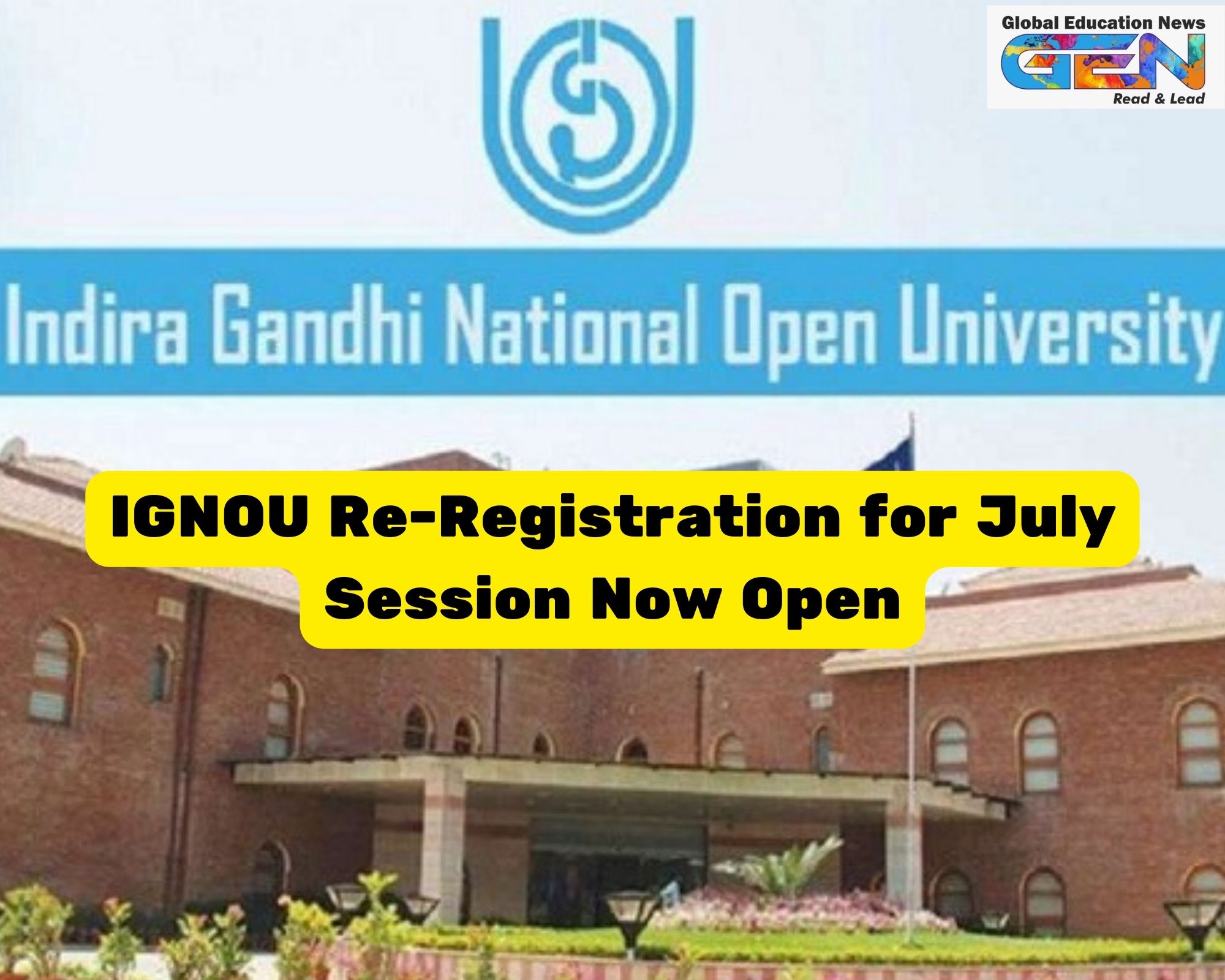 Global Education News
GEN
Read & Lead

Indira Gandhi National Open University

IGNOU Re-Registration for July Session Now Open